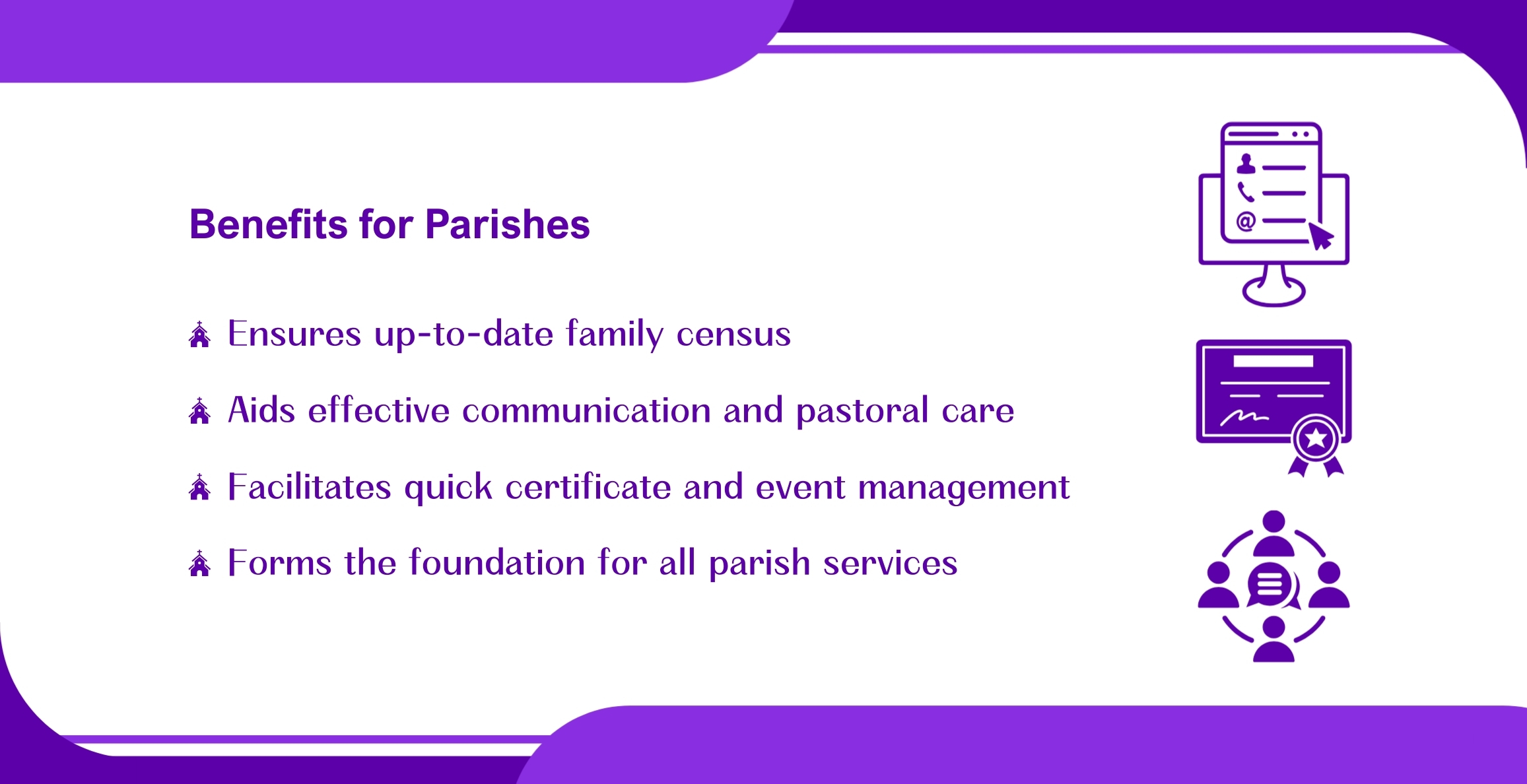 Benefits for Parishes

Ensures up-to-date family census

Aids effective communication and pastoral care

Facilitates quick certificate and event management

Forms the foundation for all parish services

@